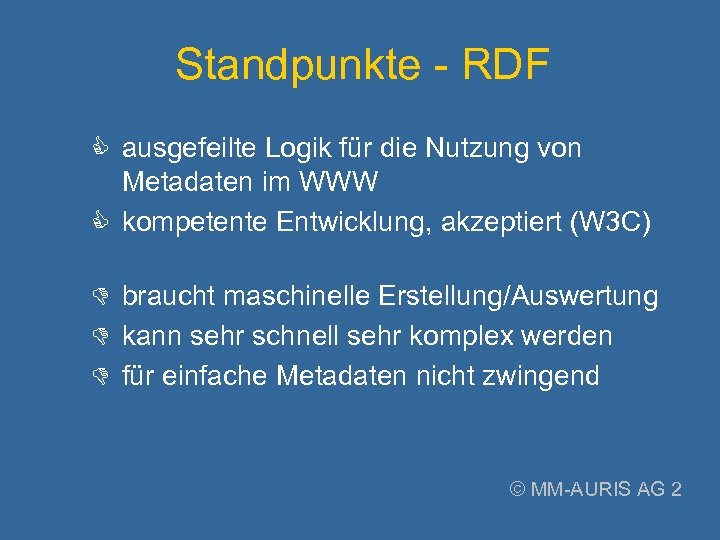 Standpunkte - RDF

ausgefeilte Logik für die Nutzung von Metadaten im WWW

kompetente Entwicklung, akzeptiert (W3C)

braucht maschinelle Erstellung/Auswertung

kann sehr schnell sehr komplex werden

für einfache Metadaten nicht zwingend

© MM-AURIS AG 2